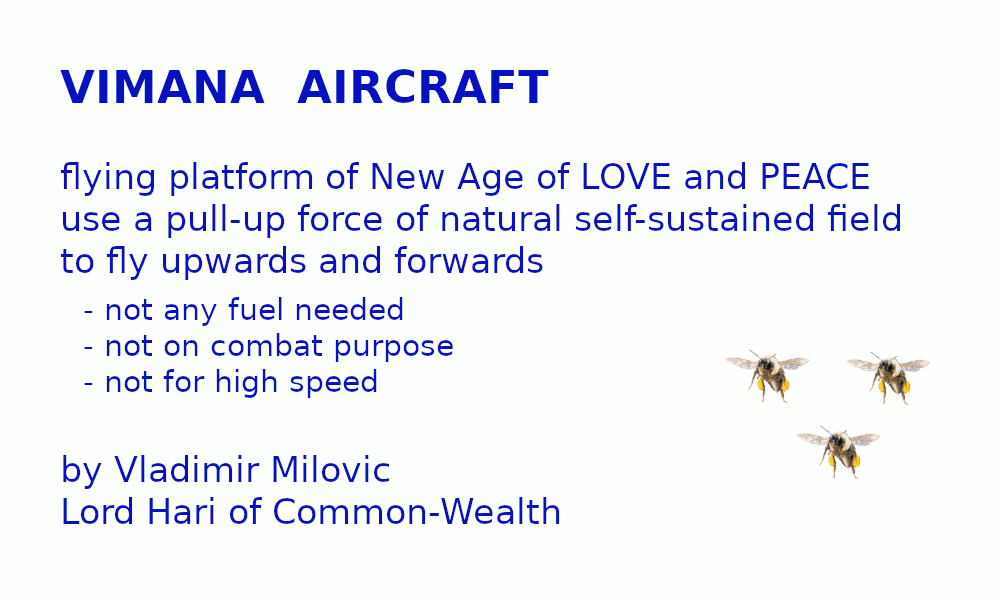 VIMANA AIRCRAFT

flying platform of New Age of LOVE and PEACE
use a pull-up force of natural self-sustained field
to fly upwards and forwards

- not any fuel needed
- not on combat purpose
- not for high speed

by Vladimir Milovic
Lord Hari of Common-Wealth